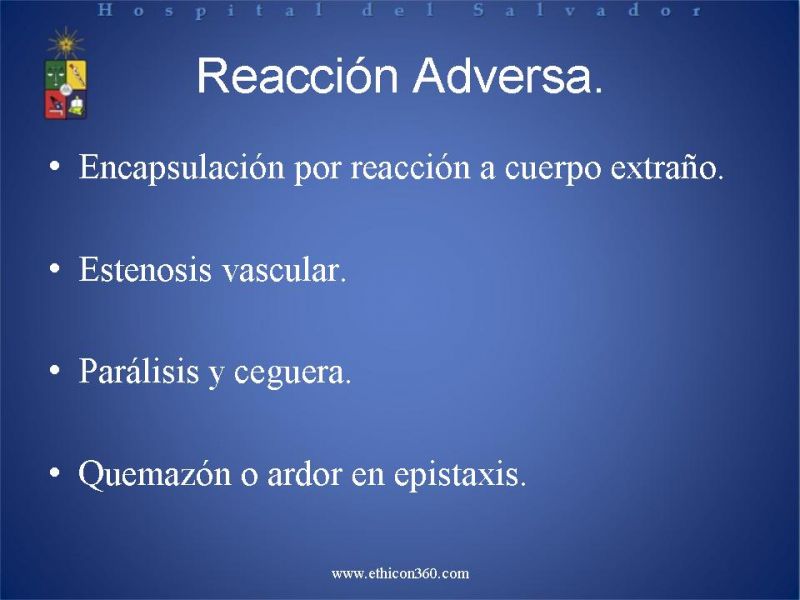 Hospital del Salvador

Reacción Adversa.

• Encapsulación por reacción a cuerpo extraño.

• Estenosis vascular.

• Parálisis y ceguera.

• Quemazón o ardor en epistaxis.

www.ethicon360.com